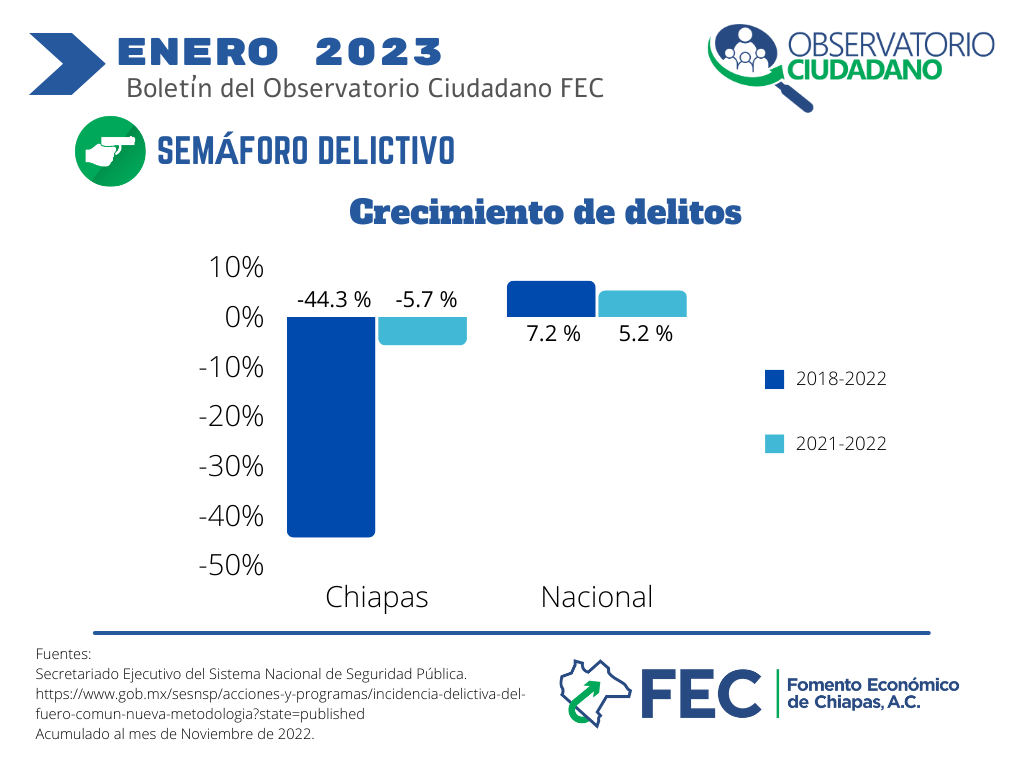 ENERO 2023
Boletín del Observatorio Ciudadano FEC

OBSERVATORIO CIUDADANO

SEMÁFORO DELICTIVO

Crecimiento de delitos

10%
0%
-10%
-20%
-30%
-40%
-50%

-44.3 %
-5.7 %
7.2 %
5.2 %

Chiapas
Nacional

2018-2022
2021-2022

Fuentes:
Secretariado Ejecutivo del Sistema Nacional de Seguridad Pública.
https://www.gob.mx/sesnsp/acciones-y-programas/incidencia-delictiva-del-fuero-comun-nueva-metodologia?state=published
Acumulado al mes de Noviembre de 2022.

FEC
Fomento Económico de Chiapas, A.C.